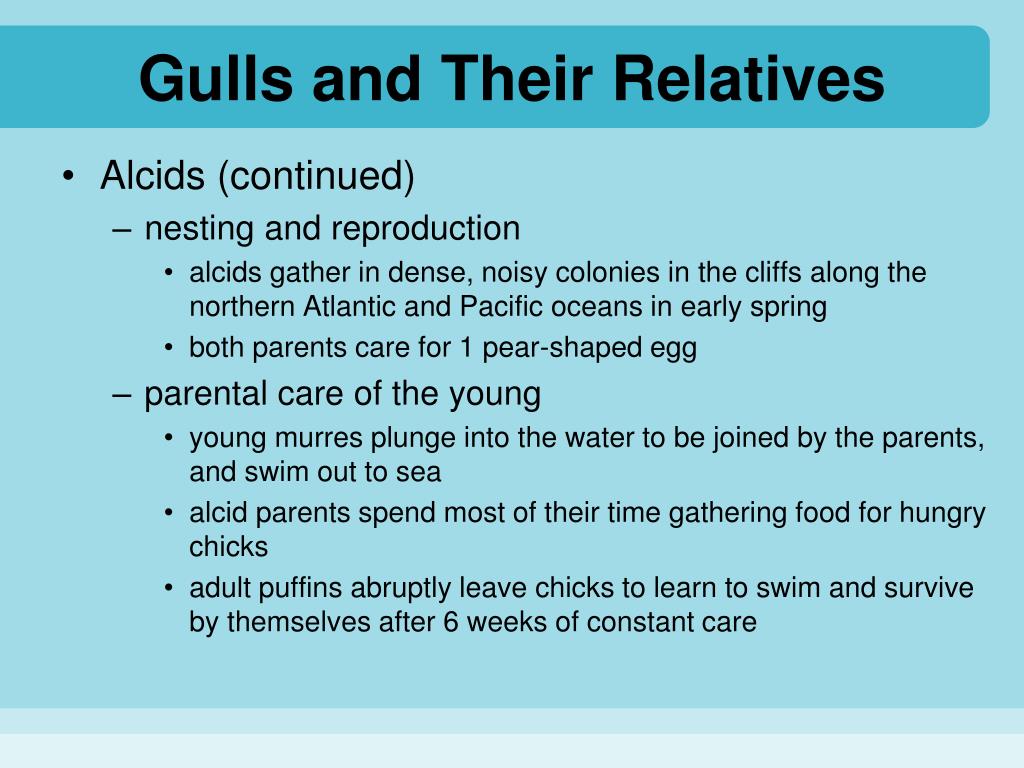 Gulls and Their Relatives

• Alcids (continued)
– nesting and reproduction
• alcids gather in dense, noisy colonies in the cliffs along the northern Atlantic and Pacific oceans in early spring
• both parents care for 1 pear-shaped egg
– parental care of the young
• young murres plunge into the water to be joined by the parents, and swim out to sea
• alcid parents spend most of their time gathering food for hungry chicks
• adult puffins abruptly leave chicks to learn to swim and survive by themselves after 6 weeks of constant care